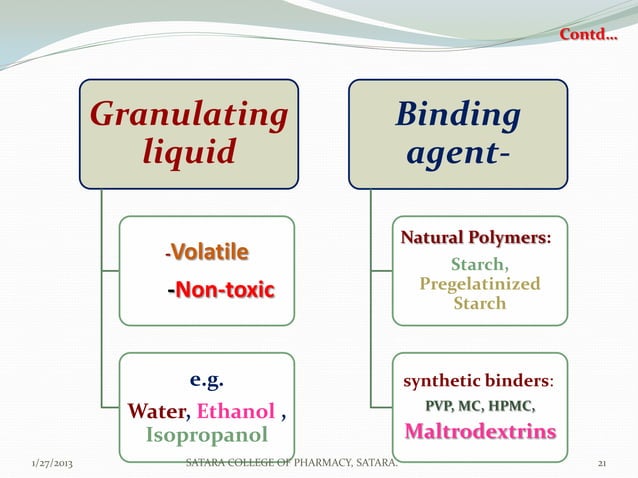 Contd…

Granulating liquid

-Volatile

-Non-toxic

e.g.
Water, Ethanol , Isopropanol

Binding agent-

Natural Polymers:
Starch, Pregelatinized Starch

synthetic binders:
PVP, MC, HPMC,
Maltrodextrins

1/27/2013 SATARA COLLEGE OF PHARMACY, SATARA. 21